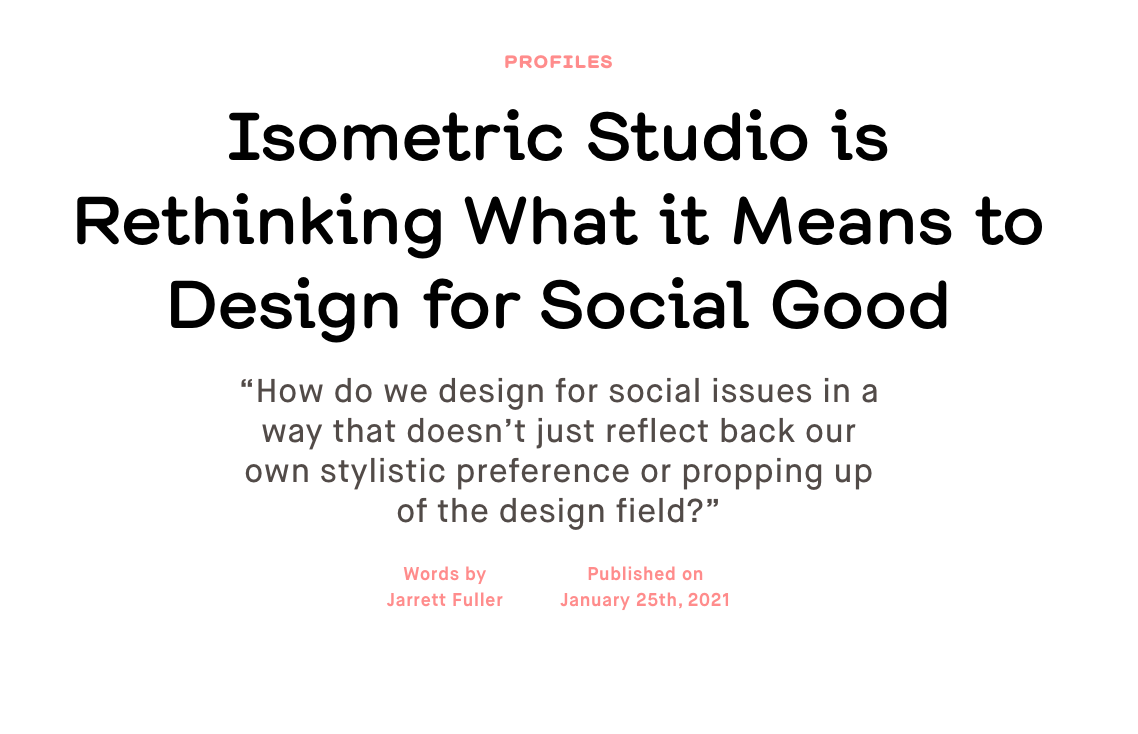 PROFILES

Isometric Studio is Rethinking What it Means to Design for Social Good

“How do we design for social issues in a way that doesn’t just reflect back our own stylistic preference or propping up of the design field?”

Words by
Jarrett Fuller

Published on
January 25th, 2021